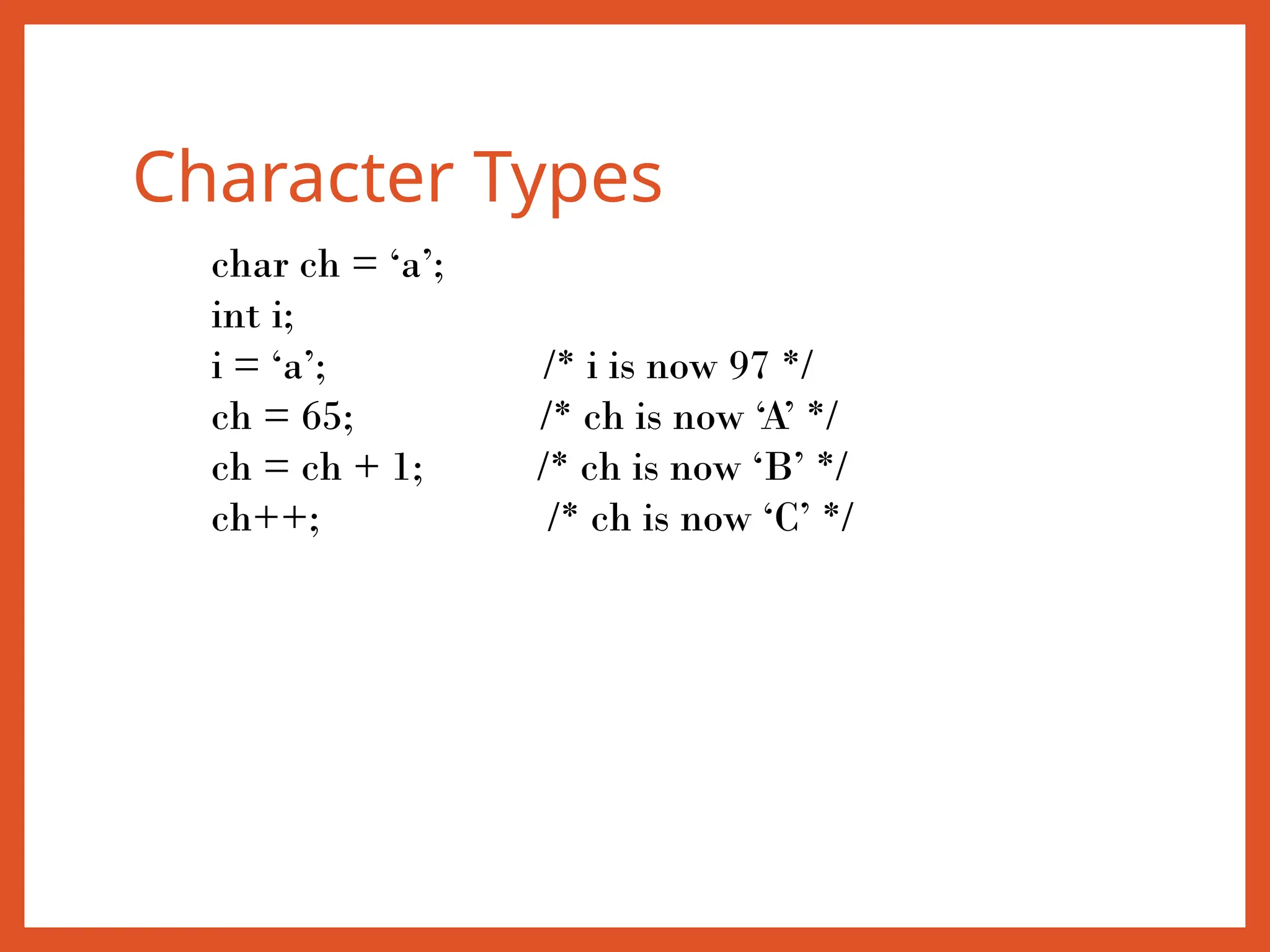 Character Types

char ch = ‘a’;
int i;
i = ‘a’; /* i is now 97 */
ch = 65; /* ch is now ‘A’ */
ch = ch + 1; /* ch is now ‘B’ */
ch++; /* ch is now ‘C’ */